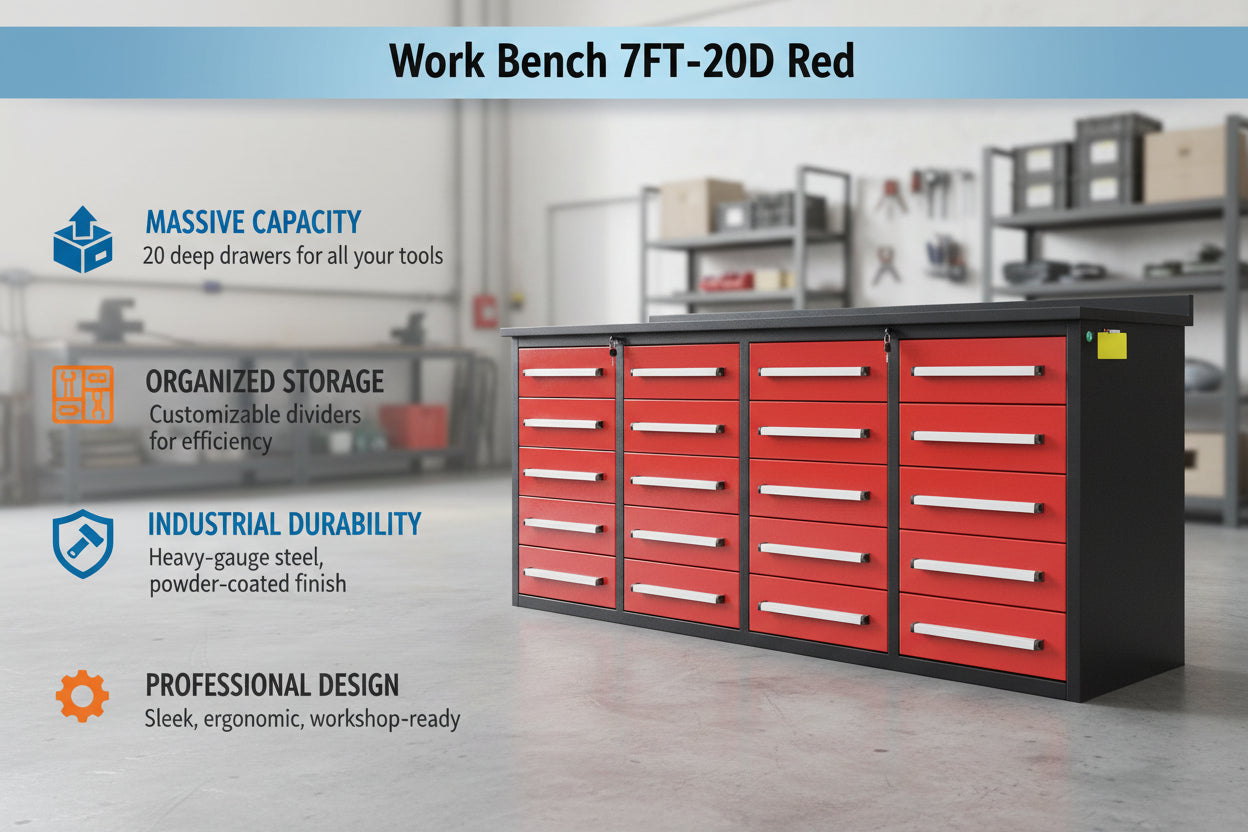 Work Bench 7FT-20D Red

MASSIVE CAPACITY
20 deep drawers for all your tools

ORGANIZED STORAGE
Customizable dividers for efficiency

INDUSTRIAL DURABILITY
Heavy-gauge steel, powder-coated finish

PROFESSIONAL DESIGN
Sleek, ergonomic, workshop-ready